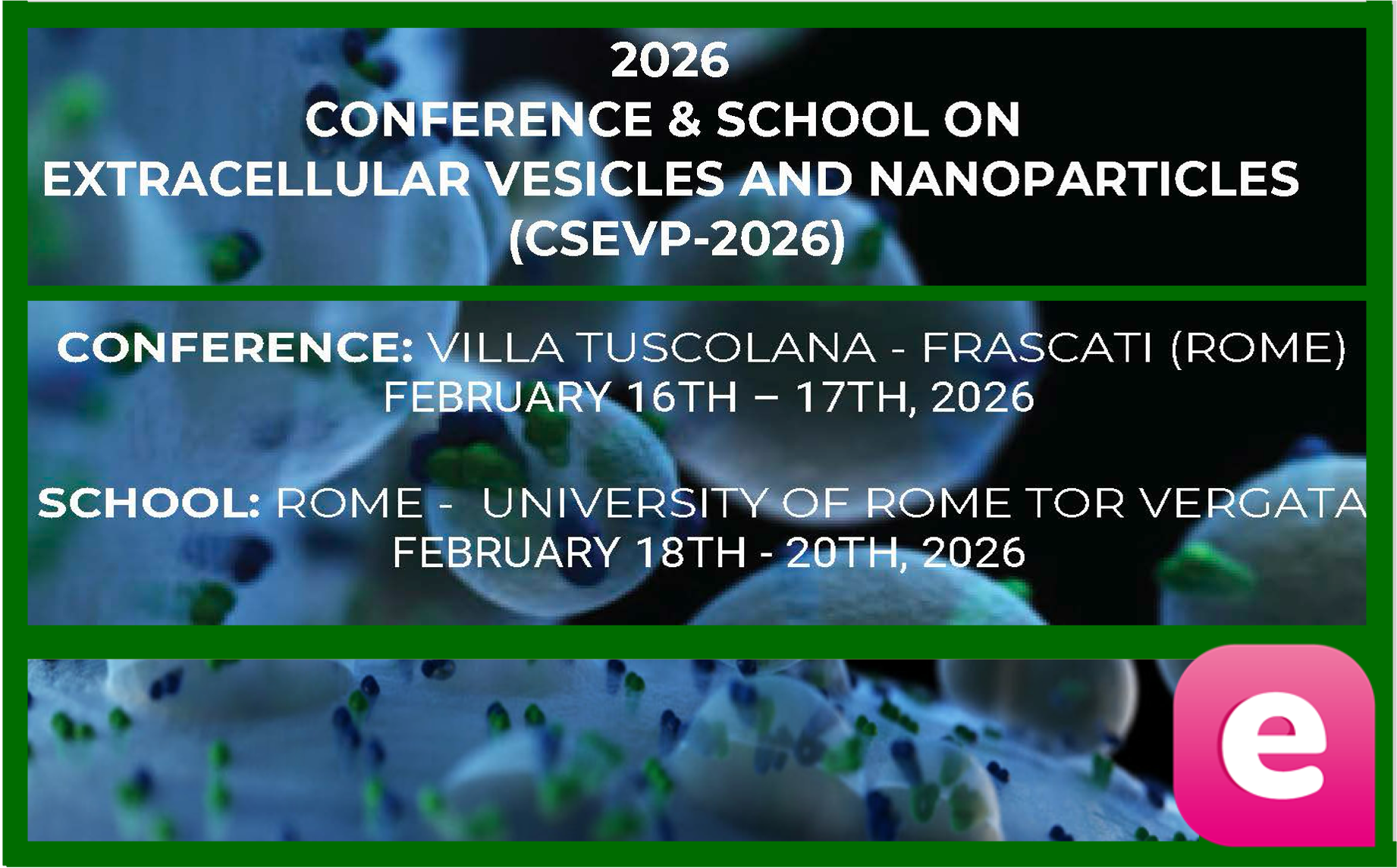 2026
CONFERENCE & SCHOOL ON
EXTRACELLULAR VESICLES AND NANOPARTICLES
(CSEVP-2026)

CONFERENCE: VILLA TUSCOLANA - FRASCATI (ROME)
FEBRUARY 16TH – 17TH, 2026

SCHOOL: ROME - UNIVERSITY OF ROME TOR VERGATA
FEBRUARY 18TH - 20TH, 2026

e